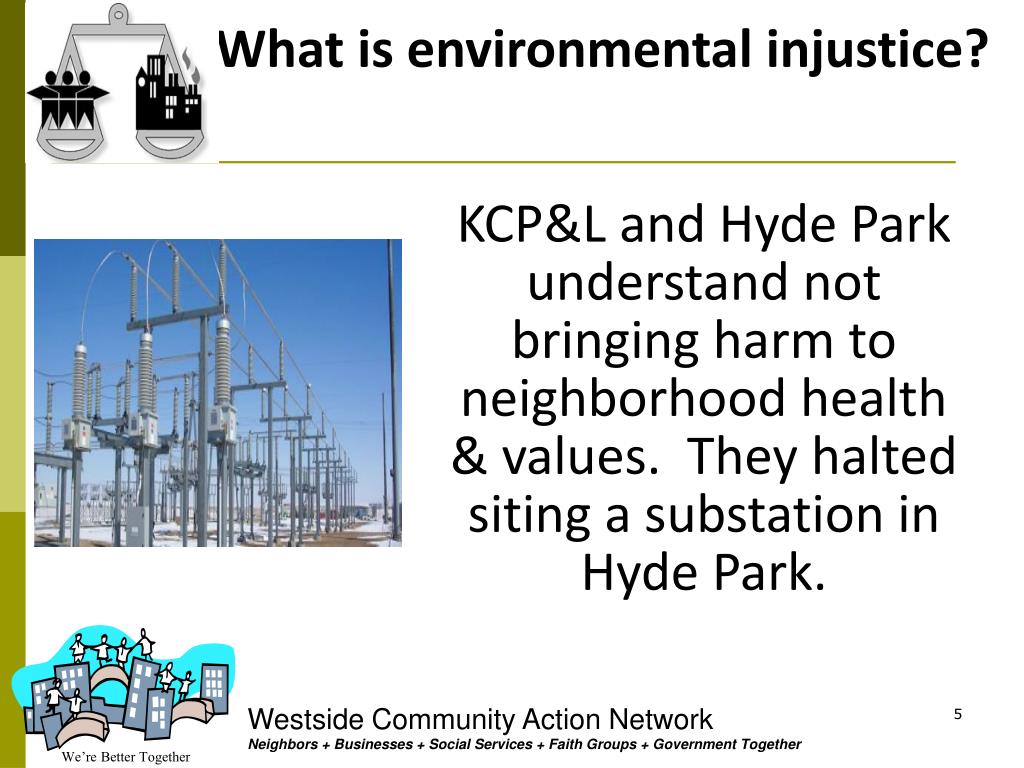 What is environmental injustice?

KCP&L and Hyde Park understand not bringing harm to neighborhood health & values. They halted siting a substation in Hyde Park.

We're Better Together

Westside Community Action Network

Neighbors + Businesses + Social Services + Faith Groups + Government Together

5